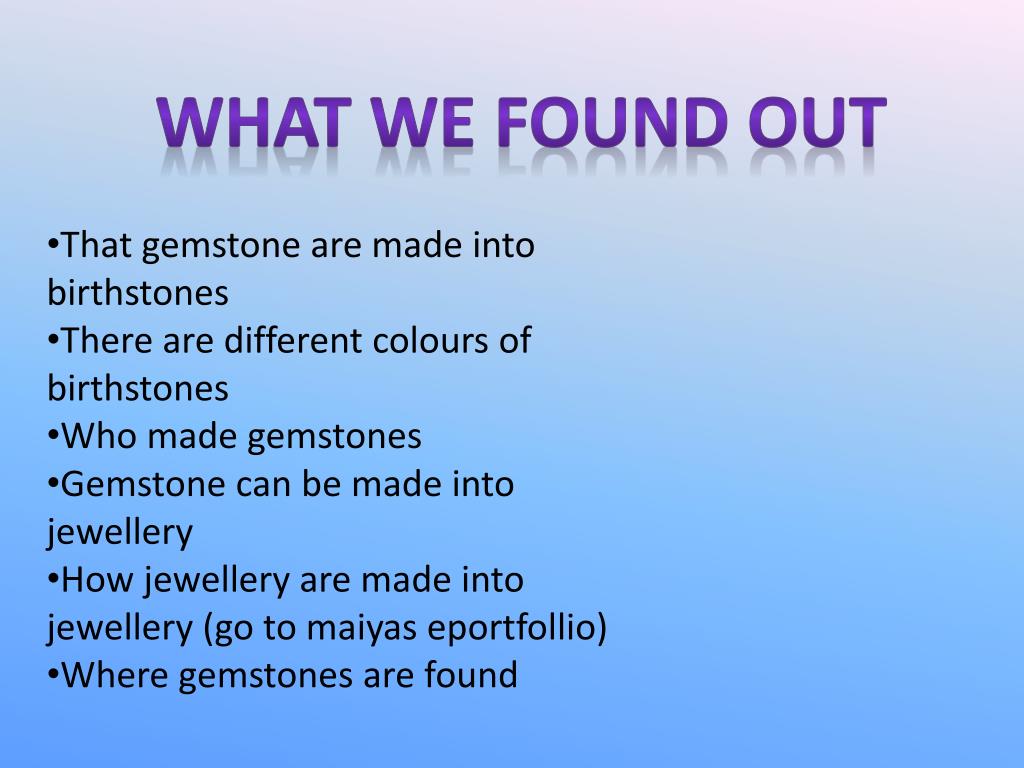 WHAT WE FOUND OUT

•That gemstone are made into birthstones
•There are different colours of birthstones
•Who made gemstones
•Gemstone can be made into jewellery
•How jewellery are made into jewellery (go to maiyas eportfollio)
•Where gemstones are found